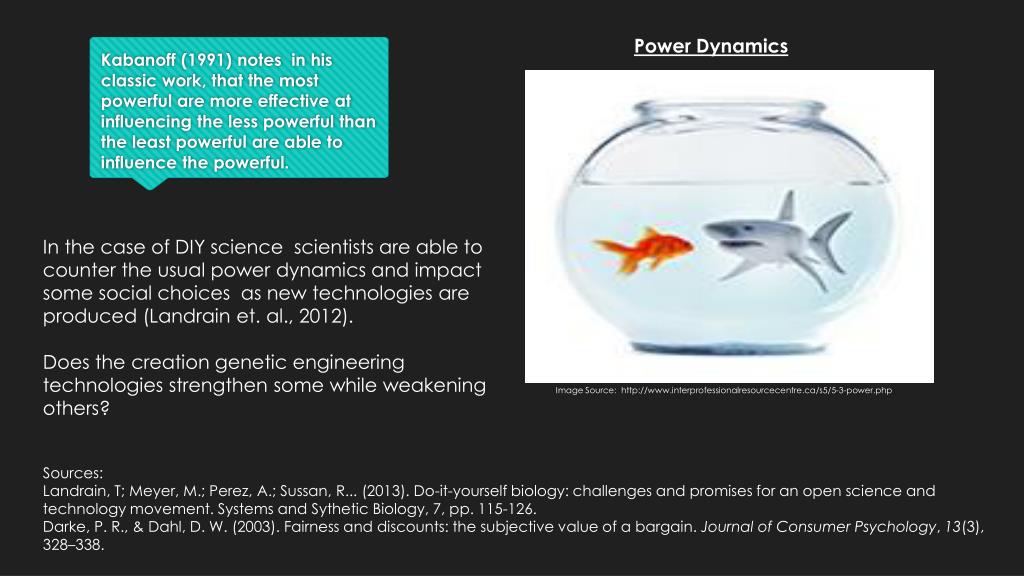 Kabanoff (1991) notes in his classic work, that the most powerful are more effective at influencing the less powerful than the least powerful are able to influence the powerful.

Power Dynamics

In the case of DIY science scientists are able to counter the usual power dynamics and impact some social choices as new technologies are produced (Landrain et. al., 2012).

Does the creation genetic engineering technologies strengthen some while weakening others?

Image Source: http://www.interprofessionalresourcecentre.ca/s5/5-3-power.php

Sources:
Landrain, T; Meyer, M.; Perez, A.; Sussan, R... (2013). Do-it-yourself biology: challenges and promises for an open science and technology movement. Systems and Sythetic Biology, 7, pp. 115-126.
Darke, P. R., & Dahl, D. W. (2003). Fairness and discounts: the subjective value of a bargain. Journal of Consumer Psychology, 13(3), 328–338.